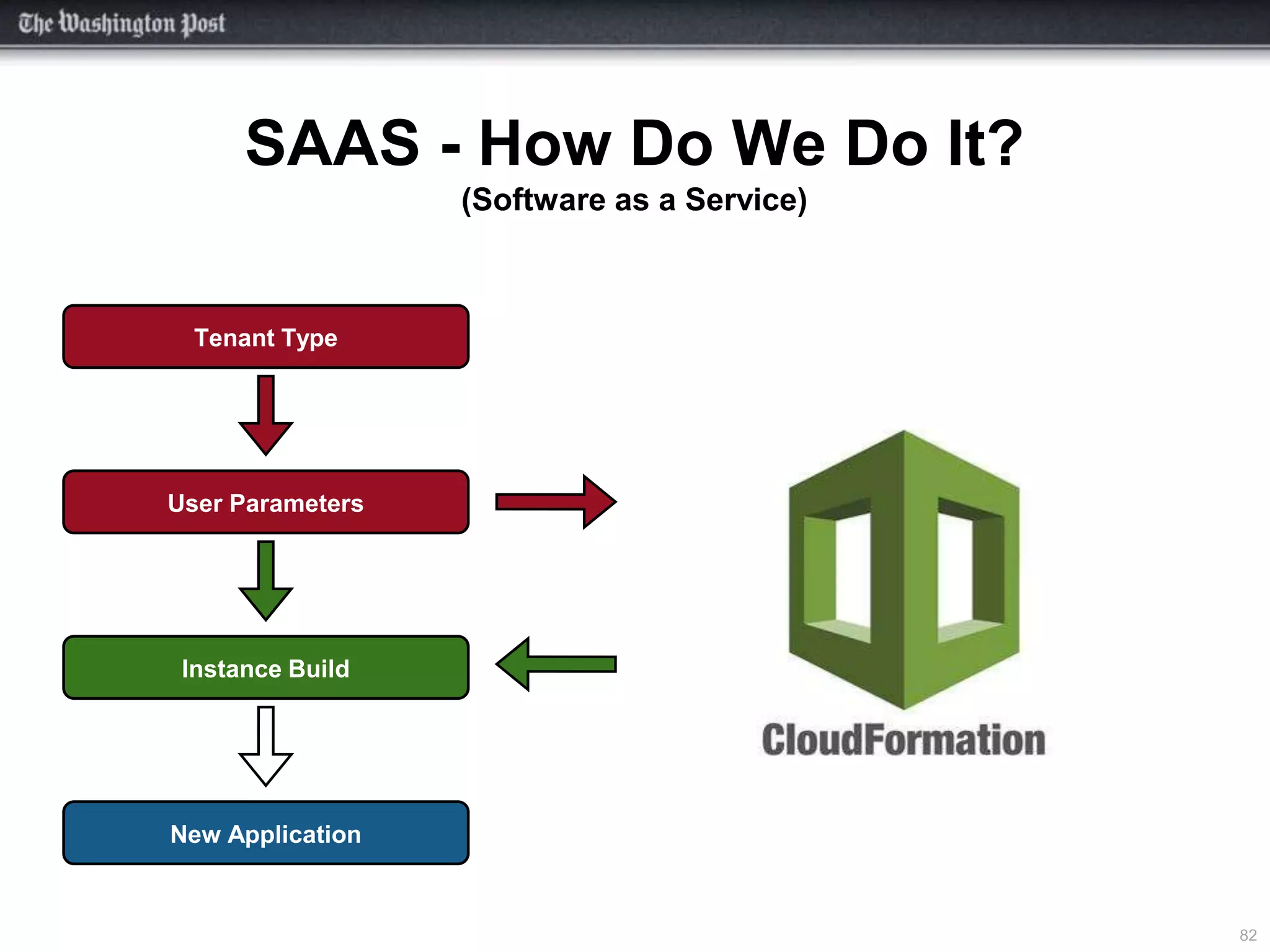 The Washington Post

SAAS - How Do We Do It?
(Software as a Service)

Tenant Type

User Parameters

Instance Build

New Application

CloudFormation

82